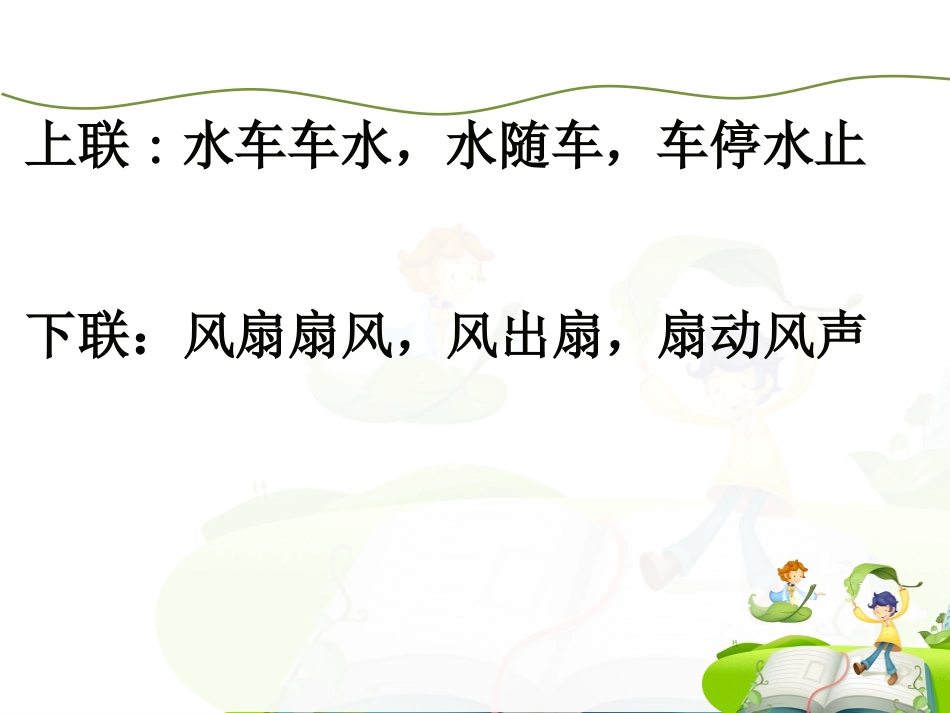 上联：水车车水，水随车，车停水止

下联：风扇扇风，风出扇，扇动风声